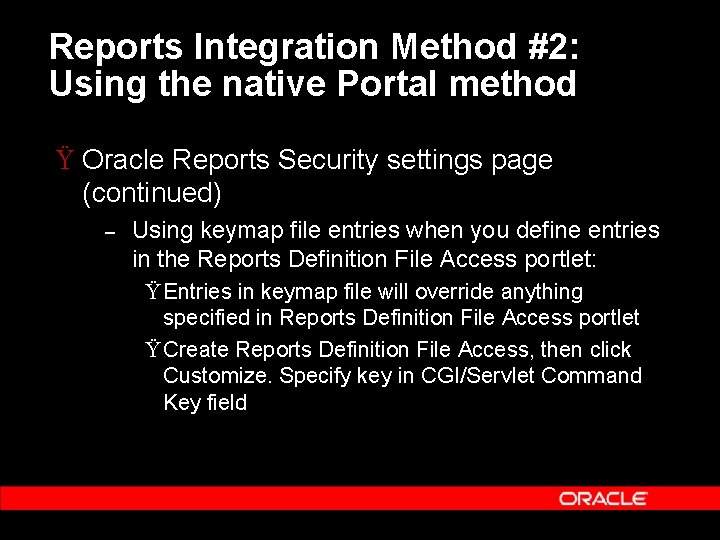 Reports Integration Method #2: Using the native Portal method

Ÿ Oracle Reports Security settings page (continued)

– Using keymap file entries when you define entries in the Reports Definition File Access portlet:

Ÿ Entries in keymap file will override anything specified in Reports Definition File Access portlet

Ÿ Create Reports Definition File Access, then click Customize. Specify key in CGI/Servlet Command Key field

ORACLE